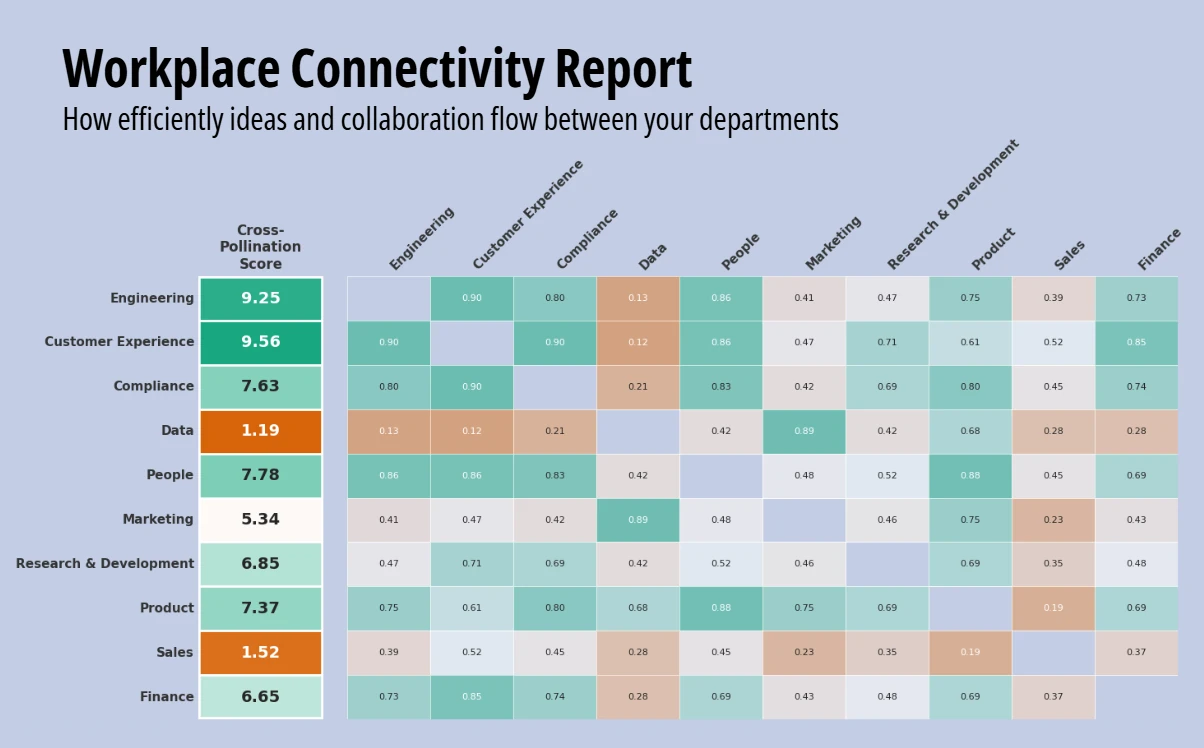 Workplace Connectivity Report
How efficiently ideas and collaboration flow between your departments

| | Cross-Pollination Score | Engineering | Customer Experience | Compliance | Data | People | Marketing | Research & Development | Product | Sales | Finance |
|---|---|---|---|---|---|---|---|---|---|---|---|
| Engineering | 9.25 | | 0.90 | 0.80 | 0.13 | 0.86 | 0.41 | 0.47 | 0.75 | 0.39 | 0.73 |
| Customer Experience | 9.56 | 0.90 | | 0.90 | 0.12 | 0.86 | 0.47 | 0.71 | 0.61 | 0.52 | 0.85 |
| Compliance | 7.63 | 0.80 | 0.90 | | 0.21 | 0.83 | 0.42 | 0.69 | 0.80 | 0.45 | 0.74 |
| Data | 1.19 | 0.13 | 0.12 | 0.21 | | 0.42 | 0.89 | 0.42 | 0.68 | 0.28 | 0.28 |
| People | 7.78 | 0.86 | 0.86 | 0.83 | 0.42 | | 0.48 | 0.52 | 0.88 | 0.45 | 0.69 |
| Marketing | 5.34 | 0.41 | 0.47 | 0.42 | 0.89 | 0.48 | | 0.46 | 0.75 | 0.23 | 0.43 |
| Research & Development | 6.85 | 0.47 | 0.71 | 0.69 | 0.42 | 0.52 | 0.46 | | 0.69 | 0.35 | 0.48 |
| Product | 7.37 | 0.75 | 0.61 | 0.80 | 0.68 | 0.88 | 0.75 | 0.69 | | 0.19 | 0.69 |
| Sales | 1.52 | 0.39 | 0.52 | 0.45 | 0.28 | 0.45 | 0.23 | 0.35 | 0.19 | | 0.37 |
| Finance | 6.65 | 0.73 | 0.85 | 0.74 | 0.28 | 0.69 | 0.43 | 0.48 | 0.69 | 0.37 | |